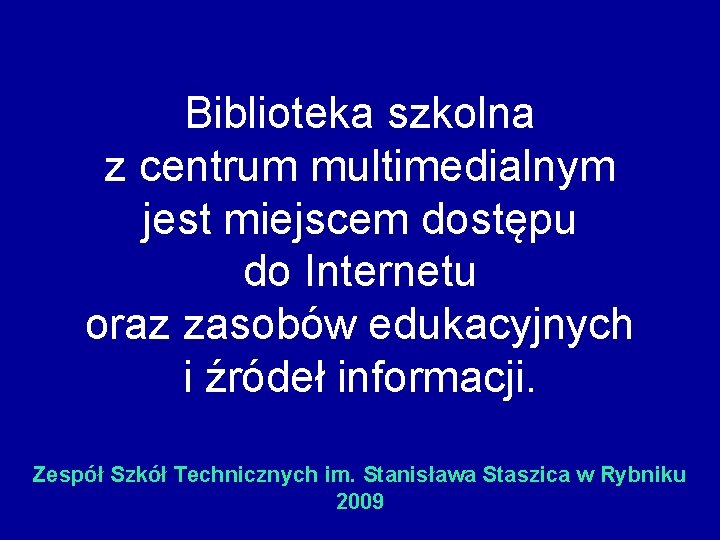 Biblioteka szkolna
z centrum multimedialnym
jest miejscem dostępu
do Internetu
oraz zasobów edukacyjnych
i źródeł informacji.

Zespół Szkół Technicznych im. Stanisława Staszica w Rybniku
2009